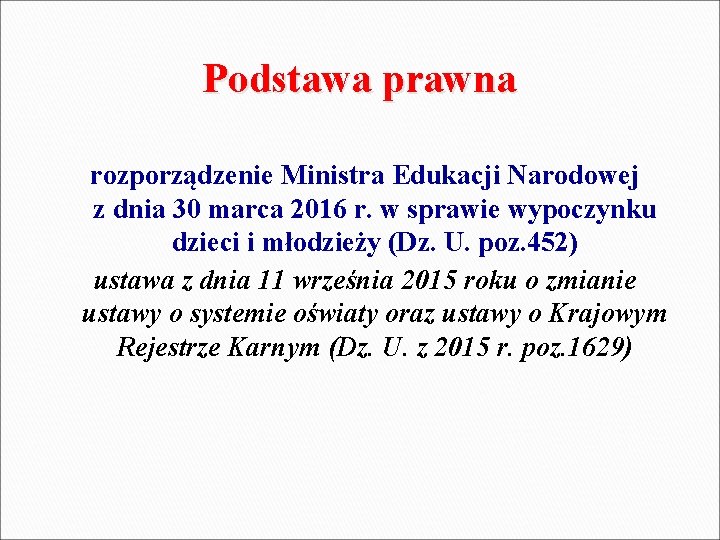 Podstawa prawna

rozporządzenie Ministra Edukacji Narodowej z dnia 30 marca 2016 r. w sprawie wypoczynku dzieci i młodzieży (Dz. U. poz.452)

ustawa z dnia 11 września 2015 roku o zmianie ustawy o systemie oświaty oraz ustawy o Krajowym Rejestrze Karnym (Dz. U. z 2015 r. poz.1629)